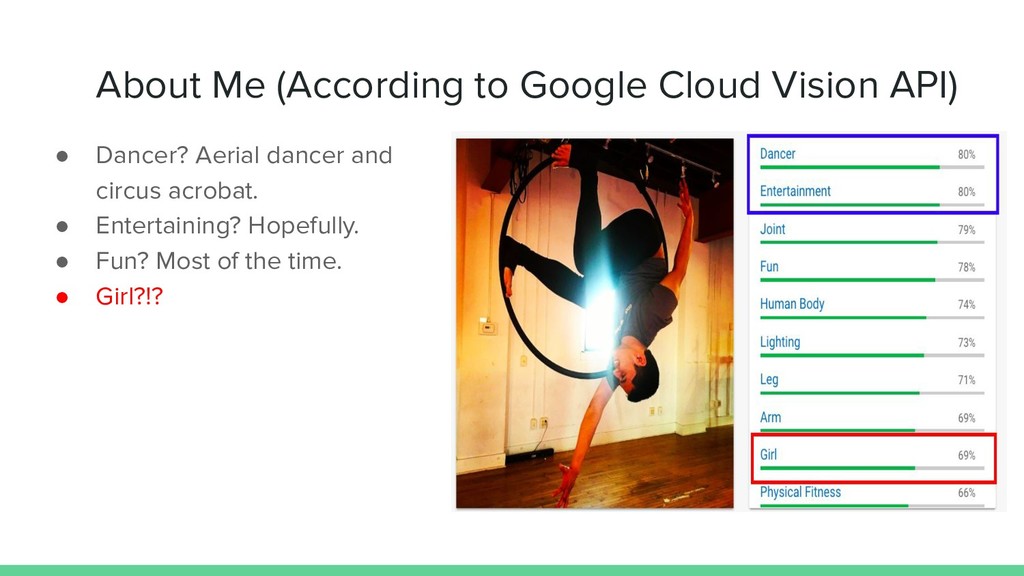 About Me (According to Google Cloud Vision API)

● Dancer? Aerial dancer and circus acrobat.
● Entertaining? Hopefully.
● Fun? Most of the time.
● Girl?!?

Dancer 80%
Entertainment 80%
Joint 79%
Fun 78%
Human Body 74%
Lighting 73%
Leg 71%
Arm 69%
Girl 69%
Physical Fitness 66%